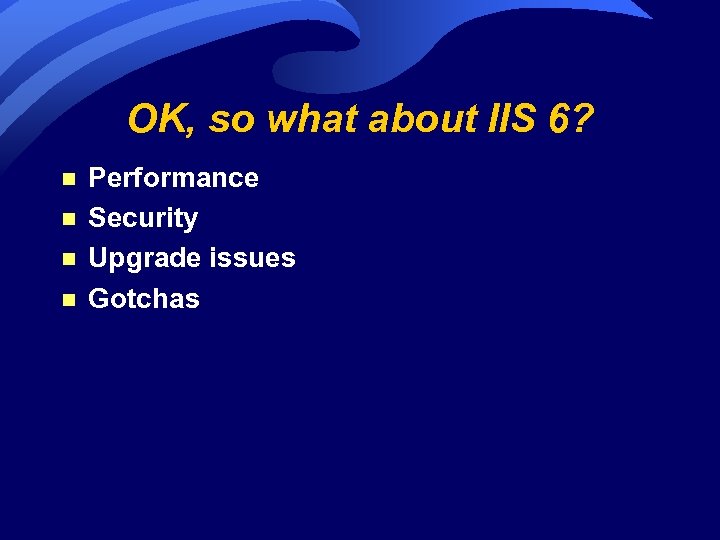 OK, so what about IIS 6?

- Performance
- Security
- Upgrade issues
- Gotchas